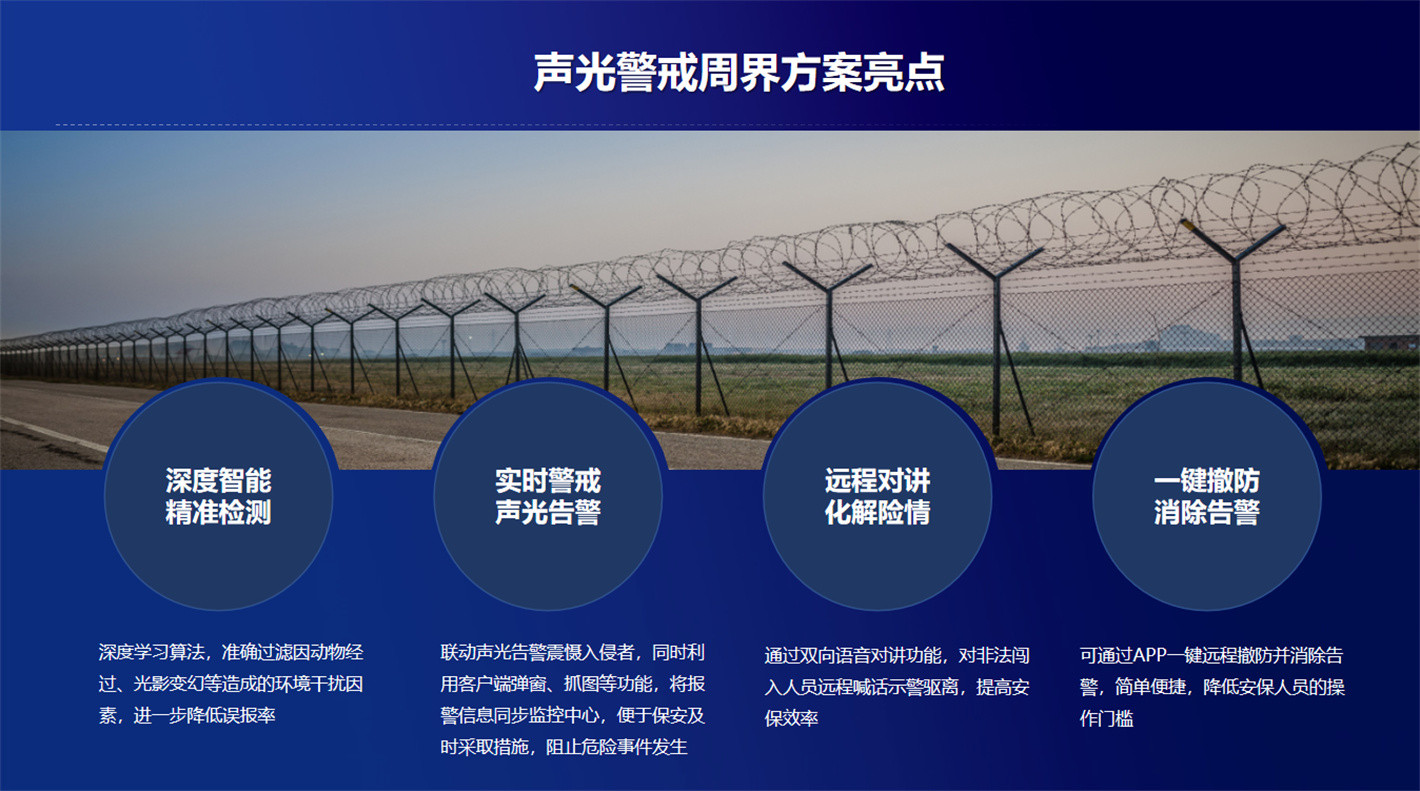 声光警戒周界方案亮点

深度智能
精准检测

深度学习算法，准确过滤因动物经过、光影变幻等造成的环境干扰因素，进一步降低误报率

实时警戒
声光告警

联动声光告警震慑入侵者，同时利用客户端弹窗、抓图等功能，将报警信息同步监控中心，便于保安及时采取措施，阻止危险事件发生

远程对讲
化解险情

通过双向语音对讲功能，对非法闯入人员远程喊话示警驱离，提高安保效率

一键撤防
消除告警

可通过APP一键远程撤防并消除告警，简单便捷，降低安保人员的操作门槛